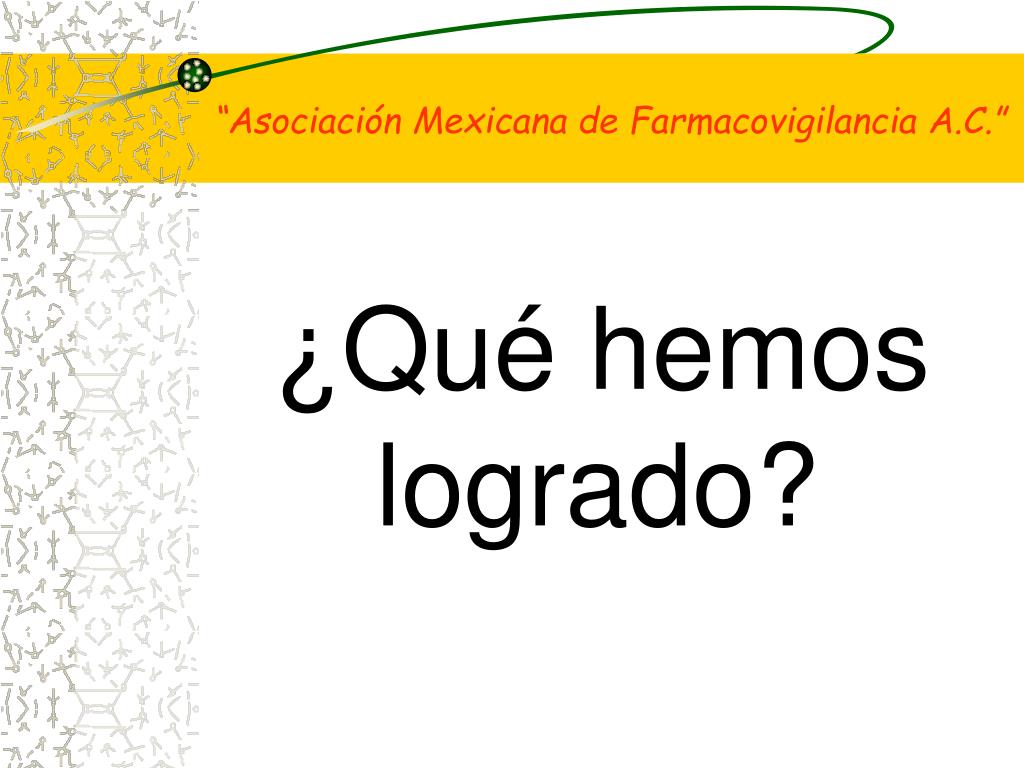 “Asociación Mexicana de Farmacovigilancia A.C.”

¿Qué hemos logrado?